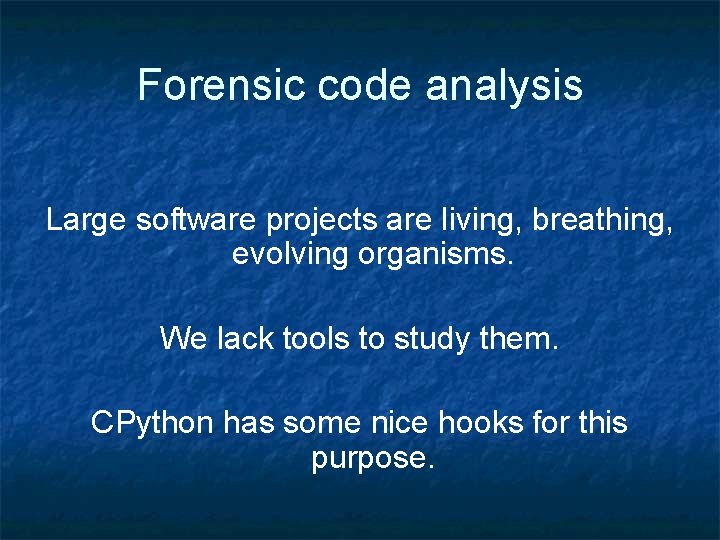 Forensic code analysis

Large software projects are living, breathing, evolving organisms.

We lack tools to study them.

CPython has some nice hooks for this purpose.